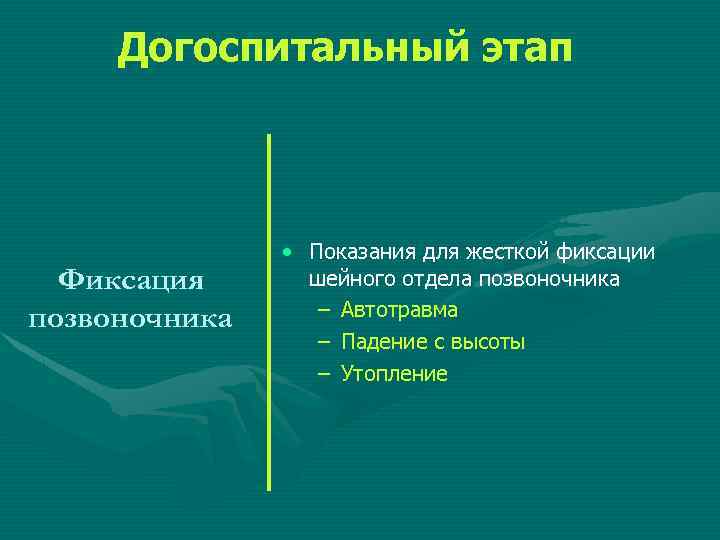 Догоспитальный этап

Фиксация позвоночника

• Показания для жесткой фиксации шейного отдела позвоночника
– Автотравма
– Падение с высоты
– Утопление